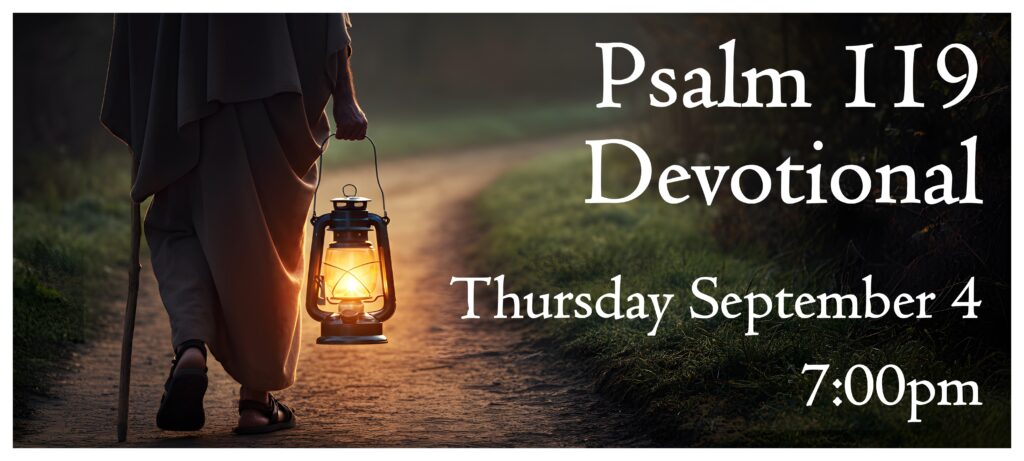 Psalm 119
Devotional

Thursday September 4
7:00pm